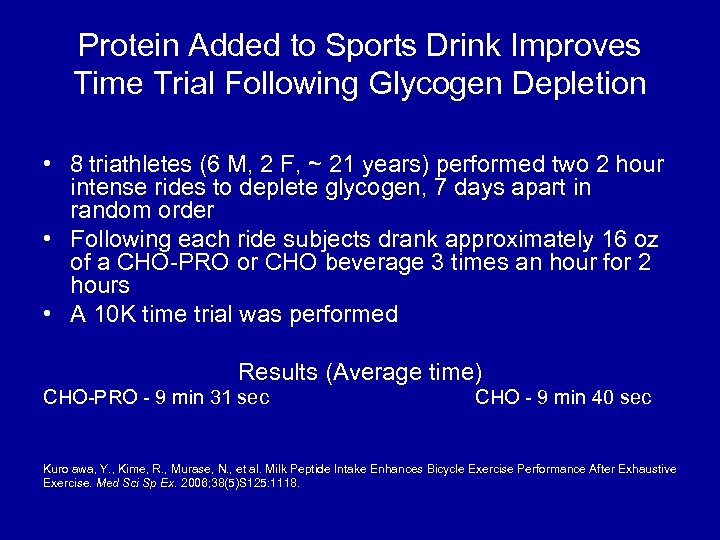 Protein Added to Sports Drink Improves Time Trial Following Glycogen Depletion

• 8 triathletes (6 M, 2 F, ~ 21 years) performed two 2 hour intense rides to deplete glycogen, 7 days apart in random order

• Following each ride subjects drank approximately 16 oz of a CHO-PRO or CHO beverage 3 times an hour for 2 hours

• A 10K time trial was performed

Results (Average time)

CHO-PRO - 9 min 31 sec

CHO - 9 min 40 sec

Kuro awa, Y., Kime, R., Murase, N., et al. Milk Peptide Intake Enhances Bicycle Exercise Performance After Exhaustive Exercise. Med Sci Sp Ex. 2006;38(5)S125:1118.